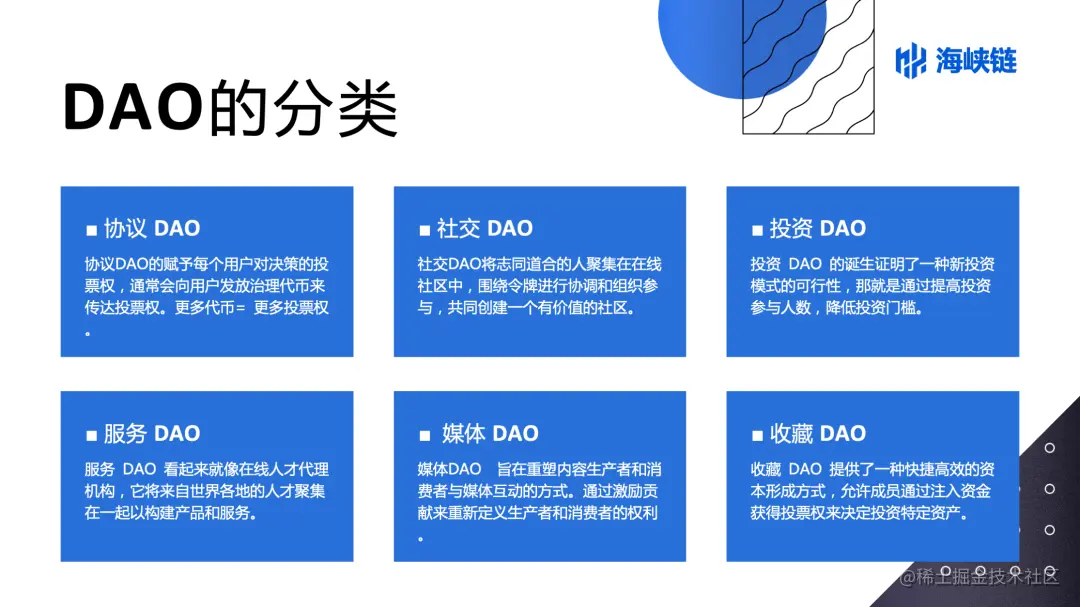 海峡链

DAO的分类

■ 协议 DAO

协议DAO的赋予每个用户对决策的投票权，通常会向用户发放治理代币来传达投票权。更多代币= 更多投票权。

■ 社交 DAO

社交DAO将志同道合的人聚集在在线社区中，围绕令牌进行协调和组织参与，共同创建一个有价值的社区。

■ 投资 DAO

投资 DAO 的诞生证明了一种新投资模式的可行性，那就是通过提高投资参与人数，降低投资门槛。

■ 服务 DAO

服务 DAO 看起来就像在线人才代理机构，它将来自世界各地的人才聚集在一起以构建产品和服务。

■ 媒体 DAO

媒体DAO 旨在重塑内容生产者和消费者与媒体互动的方式。通过激励贡献来重新定义生产者和消费者的权利。

■ 收藏 DAO

收藏 DAO 提供了一种快捷高效的资本形成方式，允许成员通过注入资金获得投票权来决定投资特定资产。

@稀土掘金技术社区